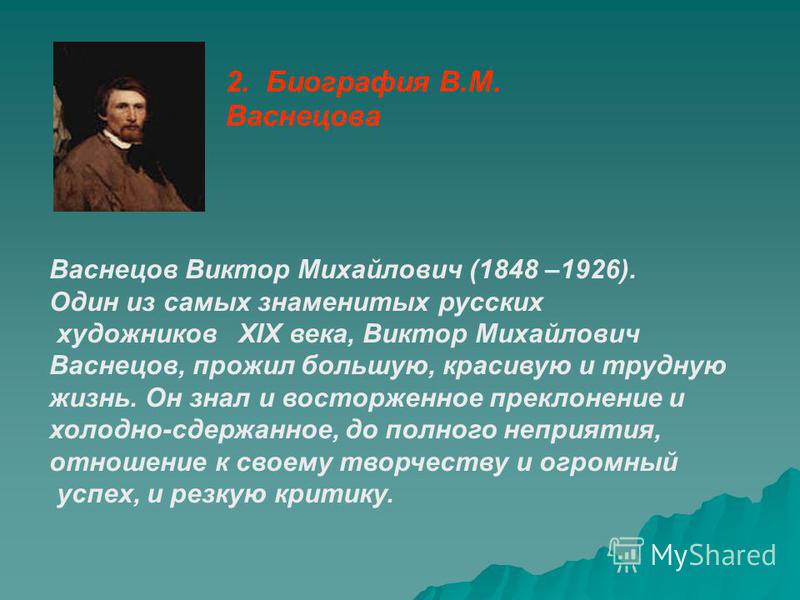 2. Биография В.М. Васнецова

Васнецов Виктор Михайлович (1848 –1926). Один из самых знаменитых русских художников XIX века, Виктор Михайлович Васнецов, прожил большую, красивую и трудную жизнь. Он знал и восторженное преклонение и холодно-сдержанное, до полного неприятия, отношение к своему творчеству и огромный успех, и резкую критику.

MyShared